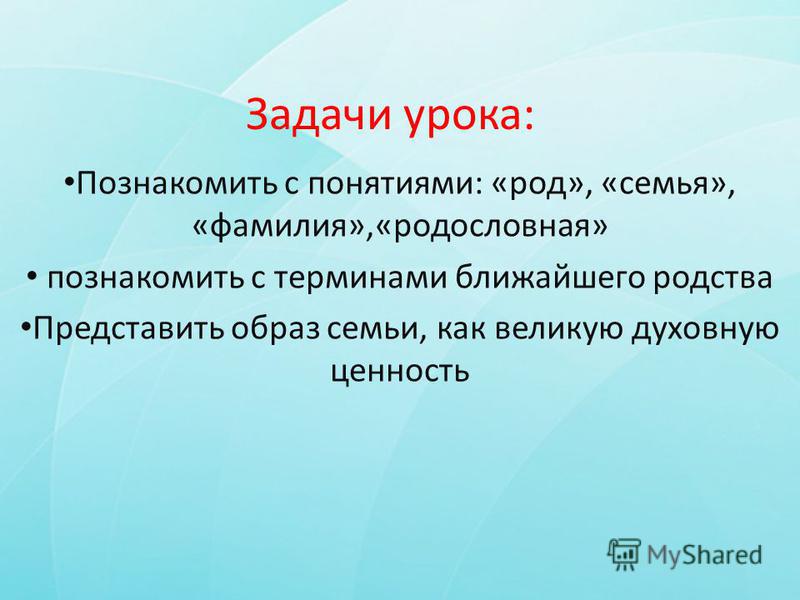 Задачи урока:

•Познакомить с понятиями: «род», «семья», «фамилия»,«родословная»

• познакомить с терминами ближайшего родства

•Представить образ семьи, как великую духовную ценность

MyShared